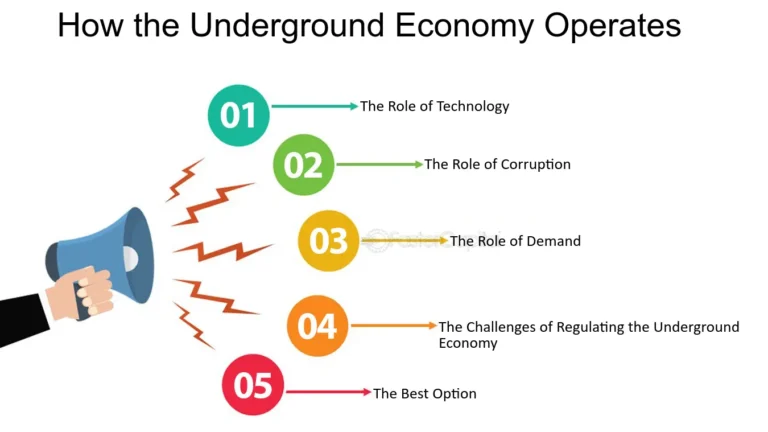 How the Underground Economy Operates

01 The Role of Technology

02 The Role of Corruption

03 The Role of Demand

04 The Challenges of Regulating the Underground Economy

05 The Best Option